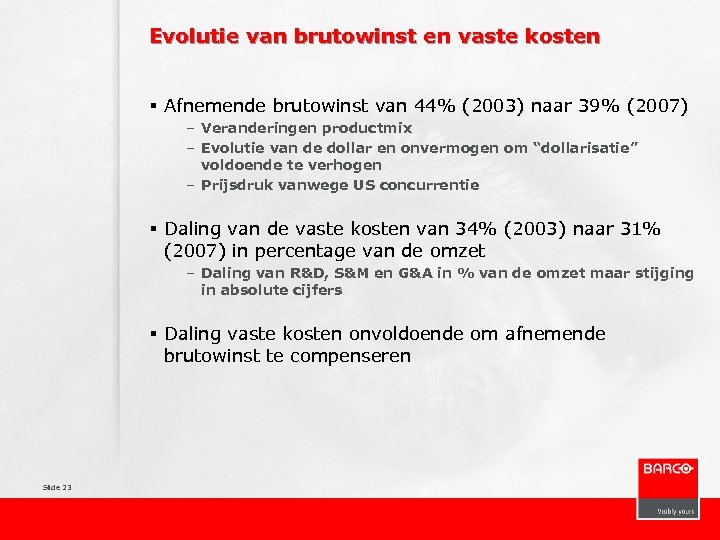 Evolutie van brutowinst en vaste kosten

▪ Afnemende brutowinst van 44% (2003) naar 39% (2007)
– Veranderingen productmix
– Evolutie van de dollar en onvermogen om “dollarisatie” voldoende te verhogen
– Prijsdruk vanwege US concurrentie

▪ Daling van de vaste kosten van 34% (2003) naar 31% (2007) in percentage van de omzet
– Daling van R&D, S&M en G&A in % van de omzet maar stijging in absolute cijfers

▪ Daling vaste kosten onvoldoende om afnemende brutowinst te compenseren

Slide 23

BARCO
Visibly yours